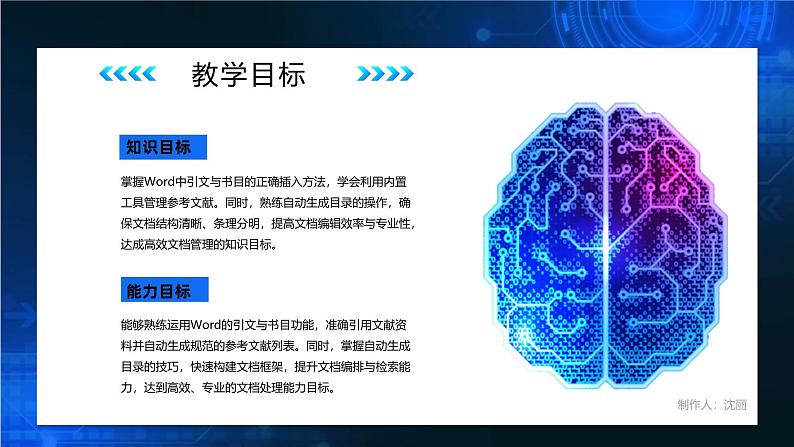 教学目标

知识目标

掌握Word中引文与书目的正确插入方法，学会利用内置工具管理参考文献。同时，熟练自动生成目录的操作，确保文档结构清晰、条理分明，提高文档编辑效率与专业性，达成高效文档管理的知识目标。

能力目标

能够熟练运用Word的引文与书目功能，准确引用文献资料并自动生成规范的参考文献列表。同时，掌握自动生成目录的技巧，快速构建文档框架，提升文档编排与检索能力，达到高效、专业的文档处理能力目标。

制作人：沈丽